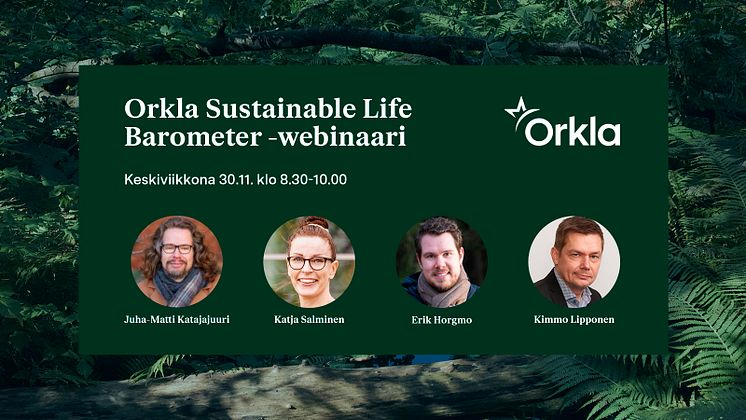 Orkla Sustainable Life Barometer -webinaari

Orkla

Keskiviikkona 30.11. klo 8.30-10.00

Juha-Matti Katajajuuri

Katja Salminen

Erik Horgmo

Kimmo Lipponen